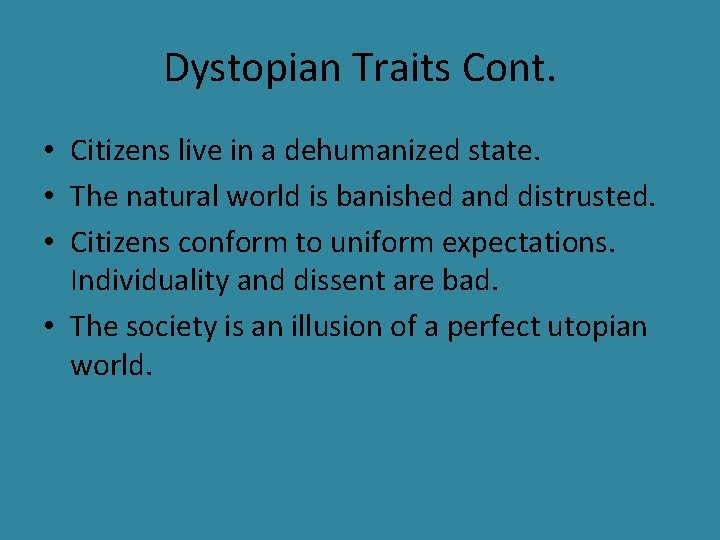 Dystopian Traits Cont.

• Citizens live in a dehumanized state.
• The natural world is banished and distrusted.
• Citizens conform to uniform expectations. Individuality and dissent are bad.
• The society is an illusion of a perfect utopian world.